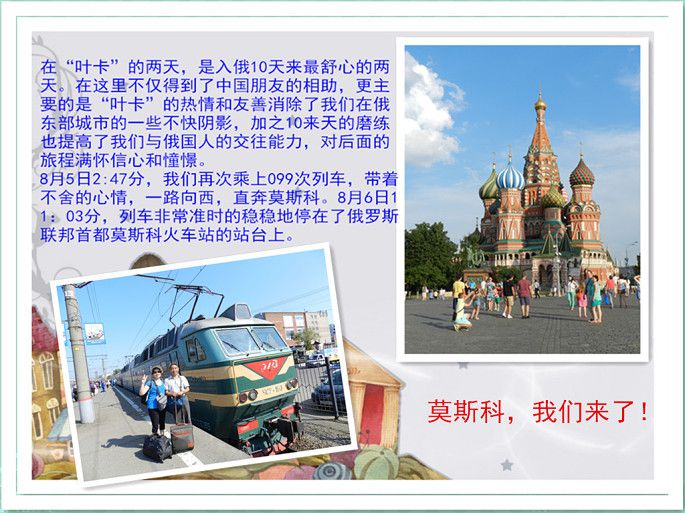 在“叶卡”的两天，是入俄10天来最舒心的两天。在这里不仅得到了中国朋友的相助，更主要的是“叶卡”的热情和友善消除了我们在俄东部城市的一些不快阴影，加之10来天的磨练也提高了我们与俄国人的交往能力，对后面的旅程满怀信心和憧憬。
8月5日2:47分，我们再次乘上099次列车，带着不舍的心情，一路向西，直奔莫斯科。8月6日11：03分，列车非常准时的稳稳地停在了俄罗斯联邦首都莫斯科火车站的站台上。

莫斯科，我们来了！